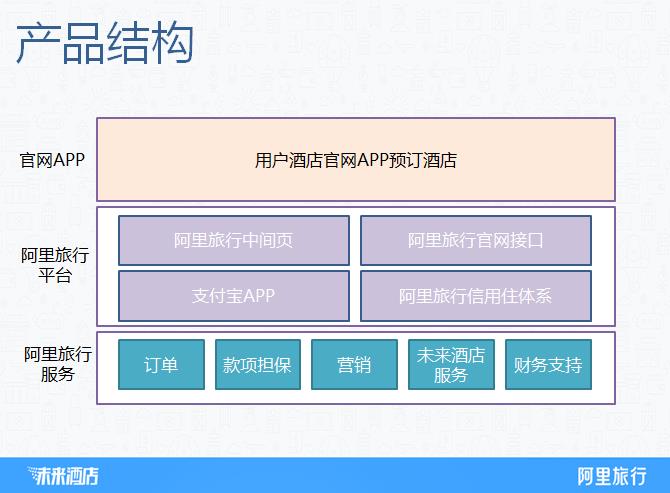 产品结构

官网APP

用户酒店官网APP预订酒店

阿里旅行平台

阿里旅行中间页

阿里旅行官网接口

支付宝APP

阿里旅行信用住体系

阿里旅行服务

订单

款项担保

营销

未来酒店服务

财务支持

未来酒店

阿里旅行